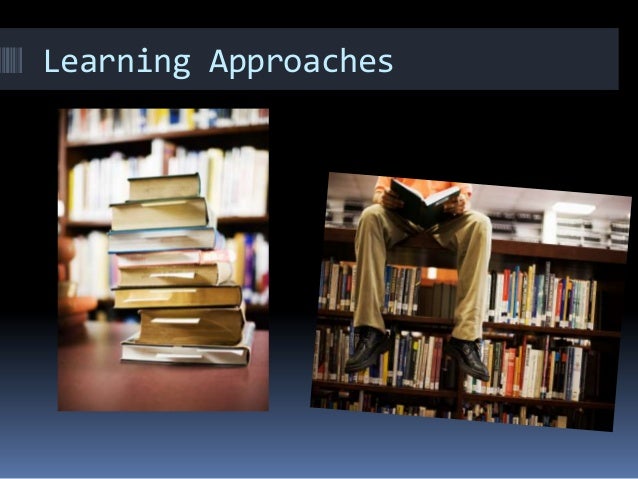 Learning Approaches